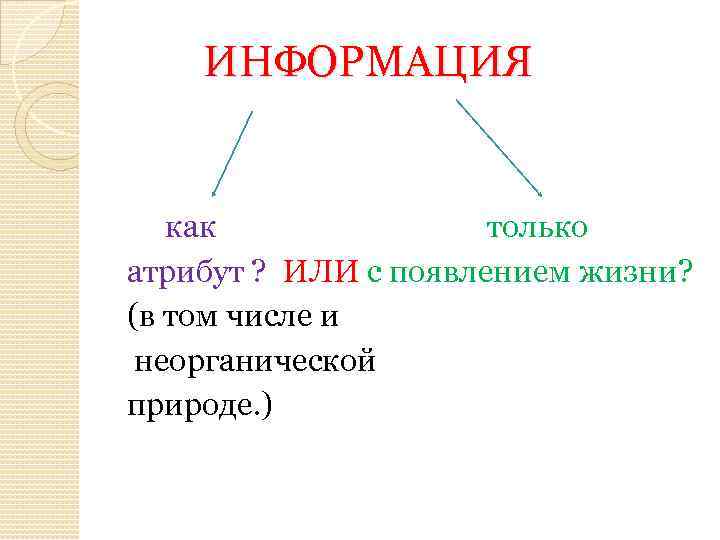 ИНФОРМАЦИЯ

как

только

атрибут ? ИЛИ с появлением жизни?

(в том числе и неорганической природе.)